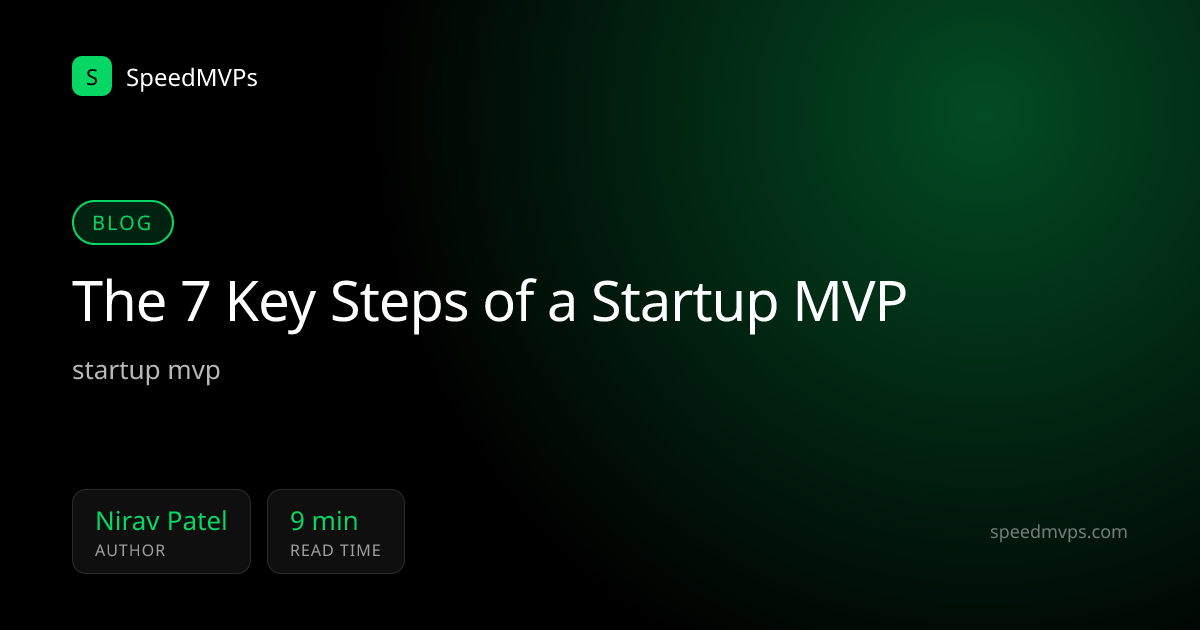 S SpeedMVPs

BLOG

The 7 Key Steps of a Startup MVP

startup mvp

Nirav Patel
AUTHOR

9 min
READ TIME

speedmvps.com